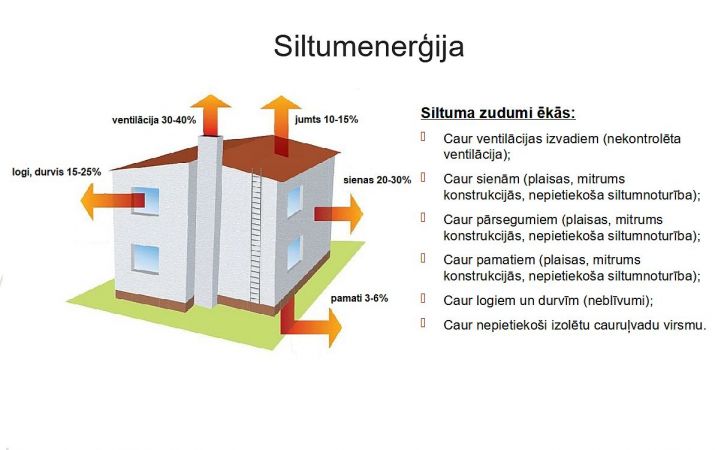 Siltumenerģija

ventilācija 30-40%
jumts 10-15%
logi, durvis 15-25%
sienas 20-30%
pamati 3-6%

Siltuma zudumi ēkās:

Caur ventilācijas izvadiem (nekontrolēta ventilācija);

Caur sienām (plaisas, mitrums konstrukcijās, nepietiekoša siltumnoturība);

Caur pārsegumiem (plaisas, mitrums konstrukcijās, nepietiekoša siltumnoturība);

Caur pamatiem (plaisas, mitrums konstrukcijās, nepietiekoša siltumnoturība);

Caur logiem un durvīm (neblīvumi);

Caur nepietiekoši izolētu cauruļvadu virsmu.